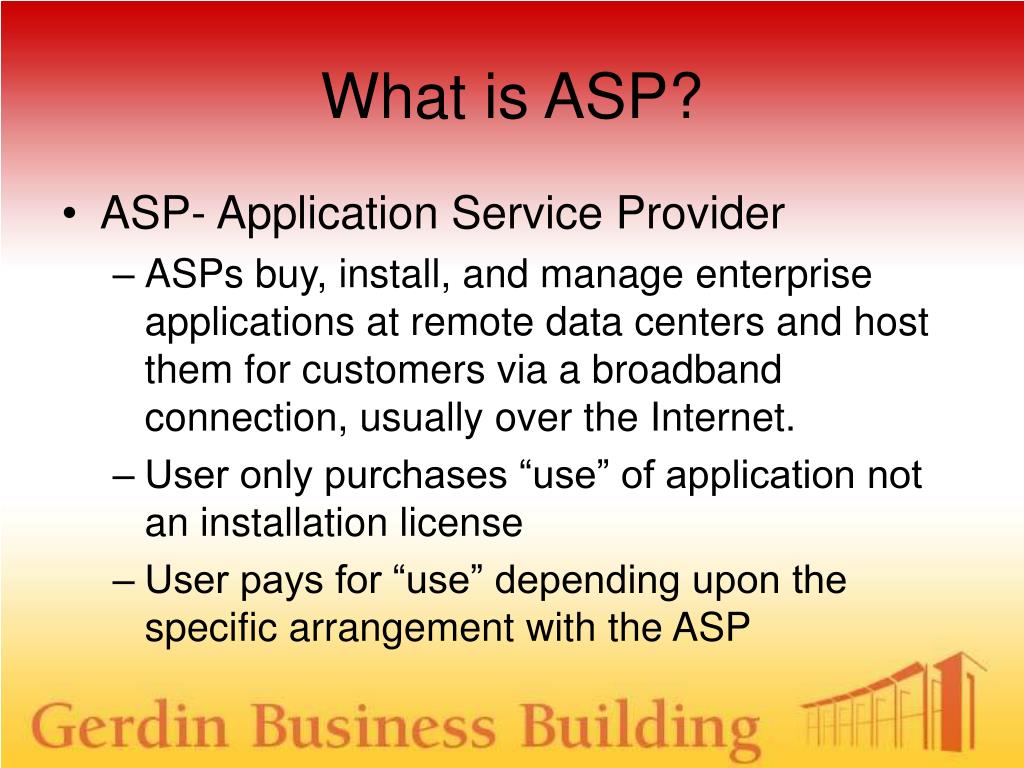 What is ASP?

• ASP- Application Service Provider
– ASPs buy, install, and manage enterprise applications at remote data centers and host them for customers via a broadband connection, usually over the Internet.
– User only purchases “use” of application not an installation license
– User pays for “use” depending upon the specific arrangement with the ASP

Gerdin Business Building